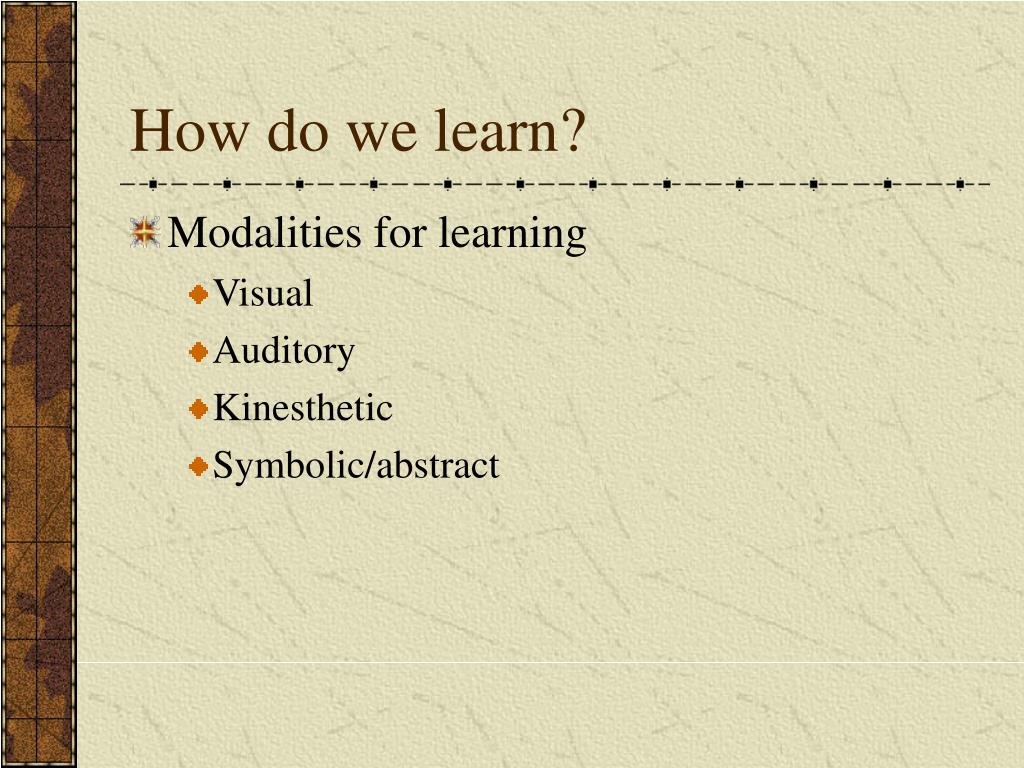 How do we learn?

Modalities for learning

Visual

Auditory

Kinesthetic

Symbolic/abstract